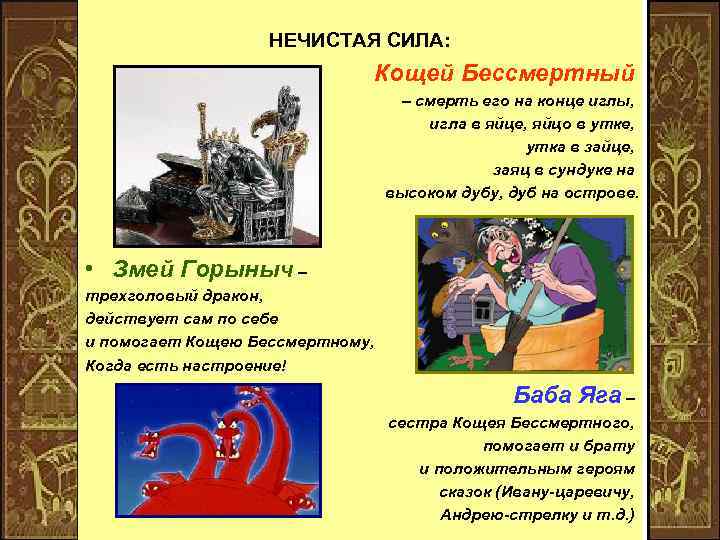 НЕЧИСТАЯ СИЛА:

Кощей Бессмертный – смерть его на конце иглы, игла в яйце, яйцо в утке, утка в зайце, заяц в сундуке на высоком дубу, дуб на острове.

• Змей Горыныч – трехголовый дракон, действует сам по себе и помогает Кощею Бессмертному, Когда есть настроение!

Баба Яга – сестра Кощея Бессмертного, помогает и брату и положительным героям сказок (Ивану-царевичу, Андрею-стрелку и т.д.)